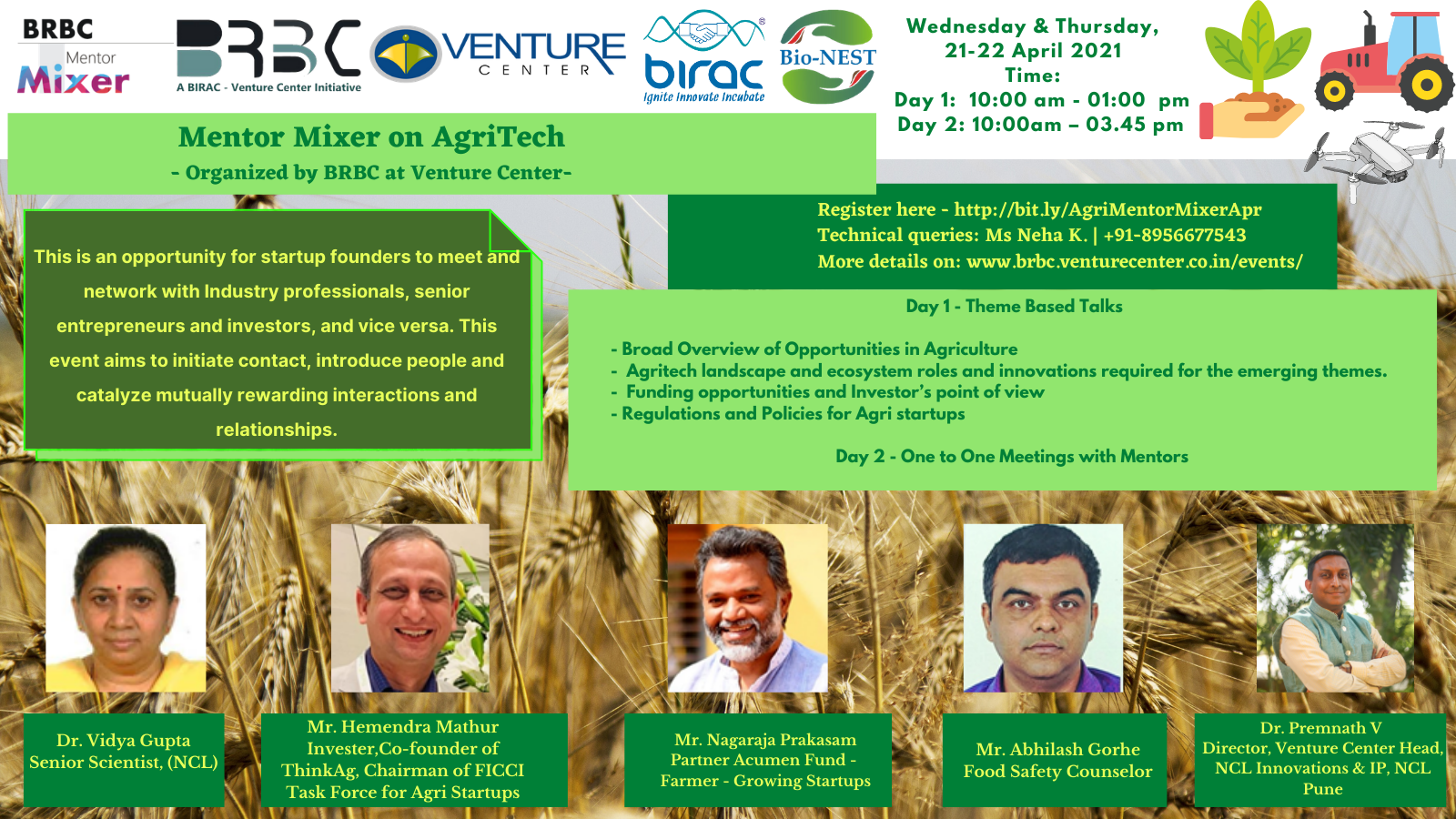 BRBC Mentor Mixer

BRBC
A BIRAC - Venture Center Initiative

VENTURE CENTER

birac
Ignite Innovate Incubate

Bio-NEST

Wednesday & Thursday, 21-22 April 2021
Time:
Day 1: 10:00 am - 01:00 pm
Day 2: 10:00am – 03.45 pm

Mentor Mixer on AgriTech
- Organized by BRBC at Venture Center-

This is an opportunity for startup founders to meet and network with Industry professionals, senior entrepreneurs and investors, and vice versa. This event aims to initiate contact, introduce people and catalyze mutually rewarding interactions and relationships.

Register here - http://bit.ly/AgriMentorMixerApr
Technical queries: Ms Neha K. | +91-8956677543
More details on: www.brbc.venturecenter.co.in/events/

Day 1 - Theme Based Talks

- Broad Overview of Opportunities in Agriculture
- Agritech landscape and ecosystem roles and innovations required for the emerging themes.
- Funding opportunities and Investor's point of view
- Regulations and Policies for Agri startups

Day 2 - One to One Meetings with Mentors

Dr. Vidya Gupta
Senior Scientist, (NCL)

Mr. Hemendra Mathur
Invester,Co-founder of ThinkAg, Chairman of FICCI Task Force for Agri Startups

Mr. Nagaraja Prakasam
Partner Acumen Fund - Farmer - Growing Startups

Mr. Abhilash Gorhe
Food Safety Counselor

Dr. Premnath V
Director, Venture Center Head, NCL Innovations & IP, NCL Pune